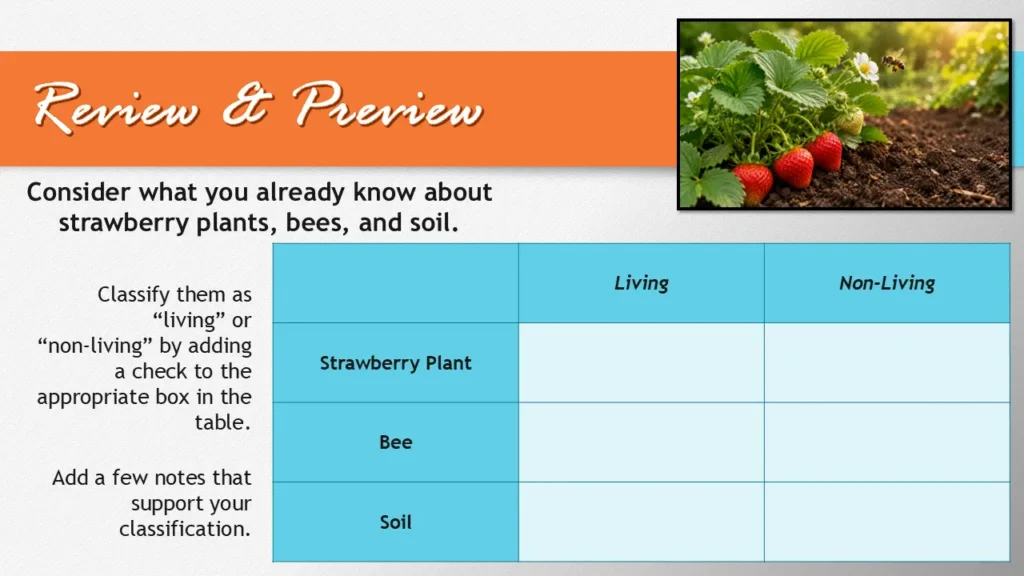 Review & Preview

Consider what you already know about strawberry plants, bees, and soil.

Classify them as “living” or “non-living” by adding a check to the appropriate box in the table.

Add a few notes that support your classification.

| | Living | Non-Living |
|---|---|---|
| Strawberry Plant | | |
| Bee | | |
| Soil | | |